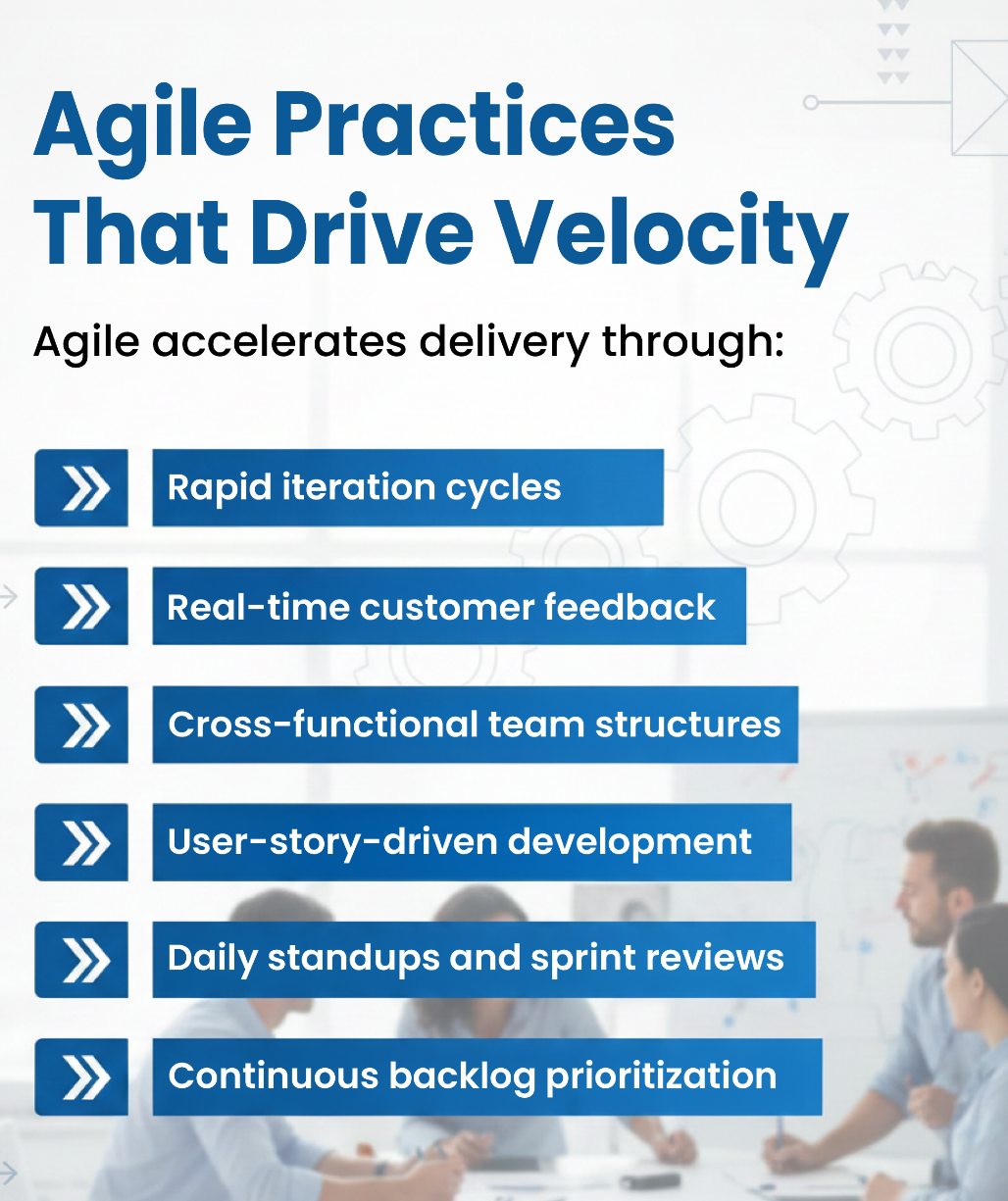 Agile Practices That Drive Velocity

Agile accelerates delivery through:

Rapid iteration cycles

Real-time customer feedback

Cross-functional team structures

User-story-driven development

Daily standups and sprint reviews

Continuous backlog prioritization